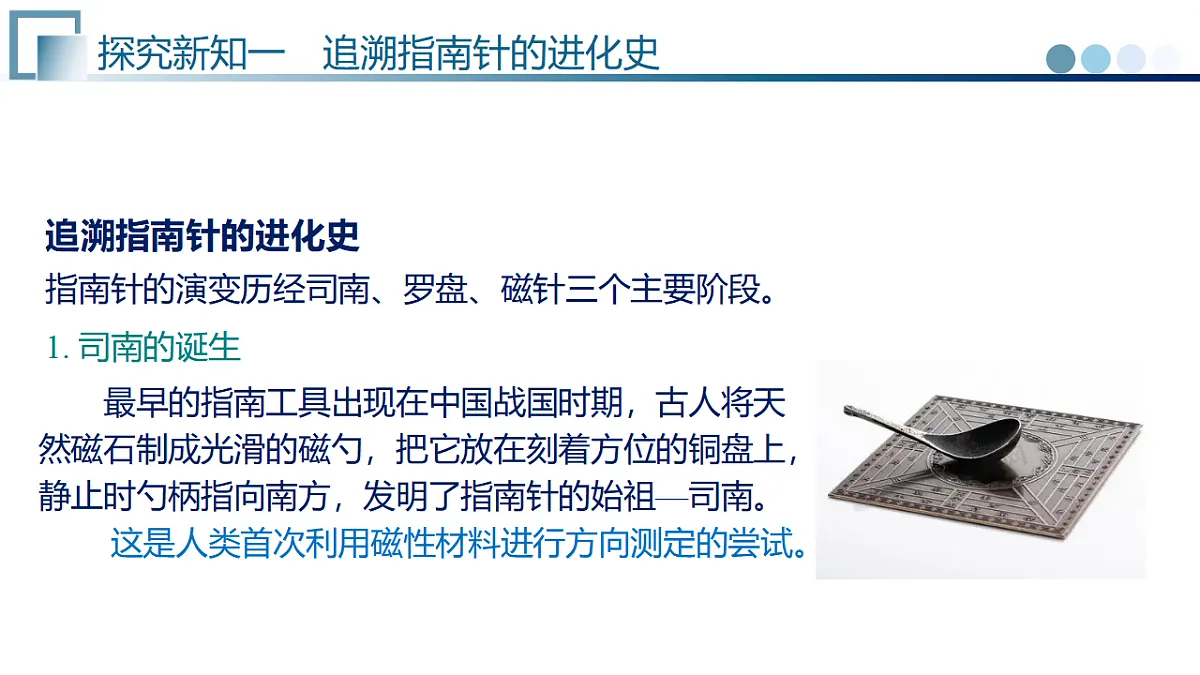 探究新知一　追溯指南针的进化史

追溯指南针的进化史

指南针的演变历经司南、罗盘、磁针三个主要阶段。

1. 司南的诞生

最早的指南工具出现在中国战国时期，古人将天然磁石制成光滑的磁勺，把它放在刻着方位的铜盘上，静止时勺柄指向南方，发明了指南针的始祖—司南。

这是人类首次利用磁性材料进行方向测定的尝试。